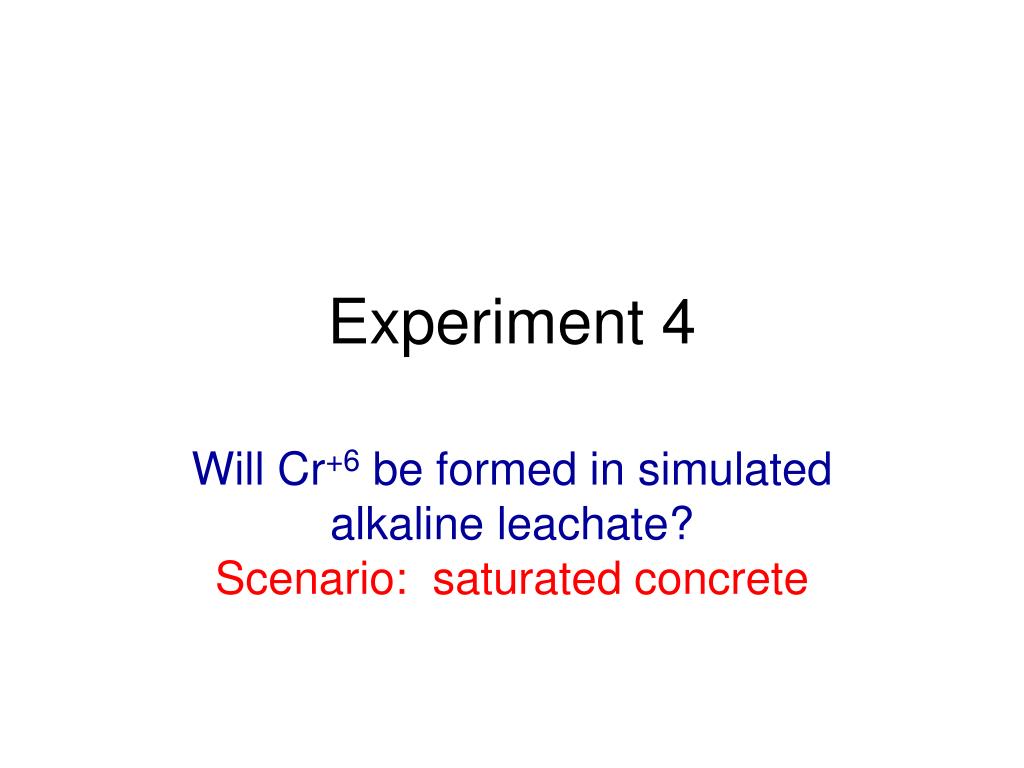 Experiment 4

Will $Cr^{+6}$ be formed in simulated alkaline leachate?
Scenario: saturated concrete